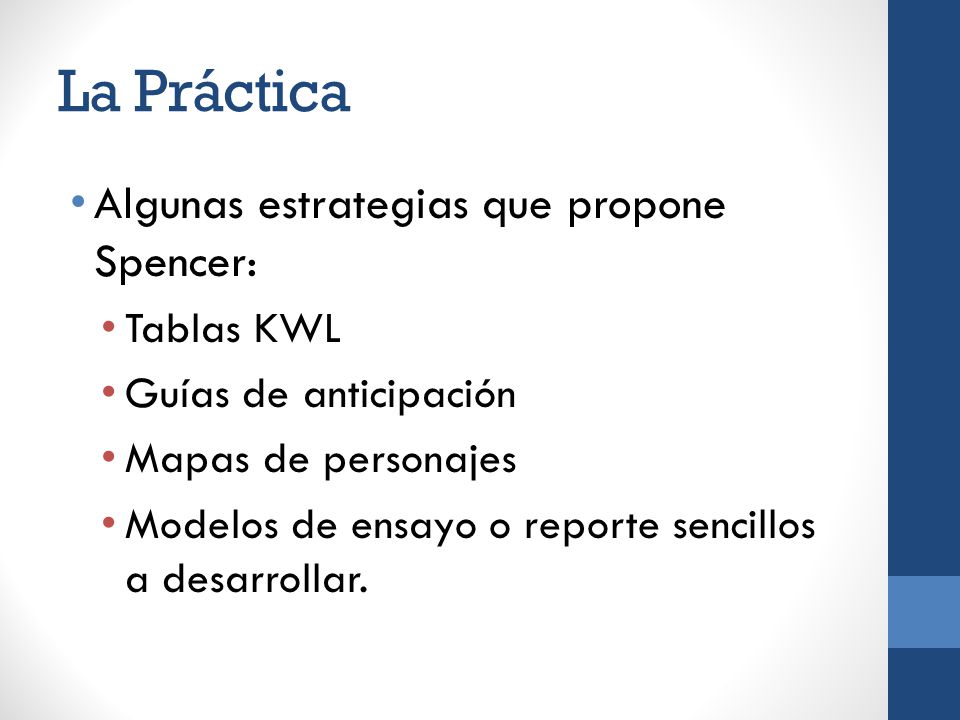 La Práctica

• Algunas estrategias que propone Spencer:
  • Tablas KWL
  • Guías de anticipación
  • Mapas de personajes
  • Modelos de ensayo o reporte sencillos a desarrollar.